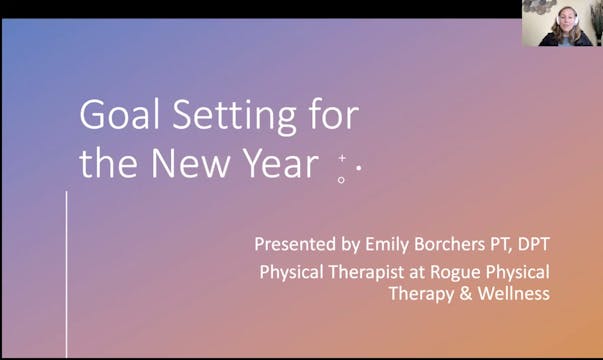 Goal Setting for the New Year

Presented by Emily Borchers PT, DPT

Physical Therapist at Rogue Physical Therapy & Wellness